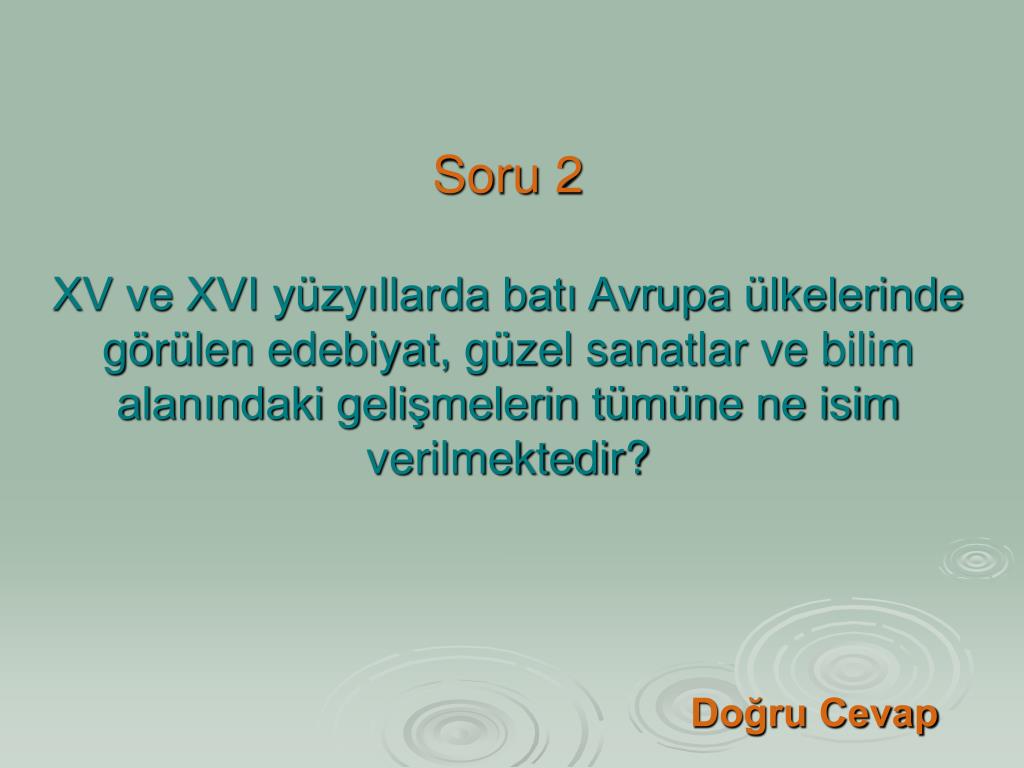 Soru 2

XV ve XVI yüzyıllarda batı Avrupa ülkelerinde görülen edebiyat, güzel sanatlar ve bilim alanındaki gelişmelerin tümüne ne isim verilmektedir?

Doğru Cevap